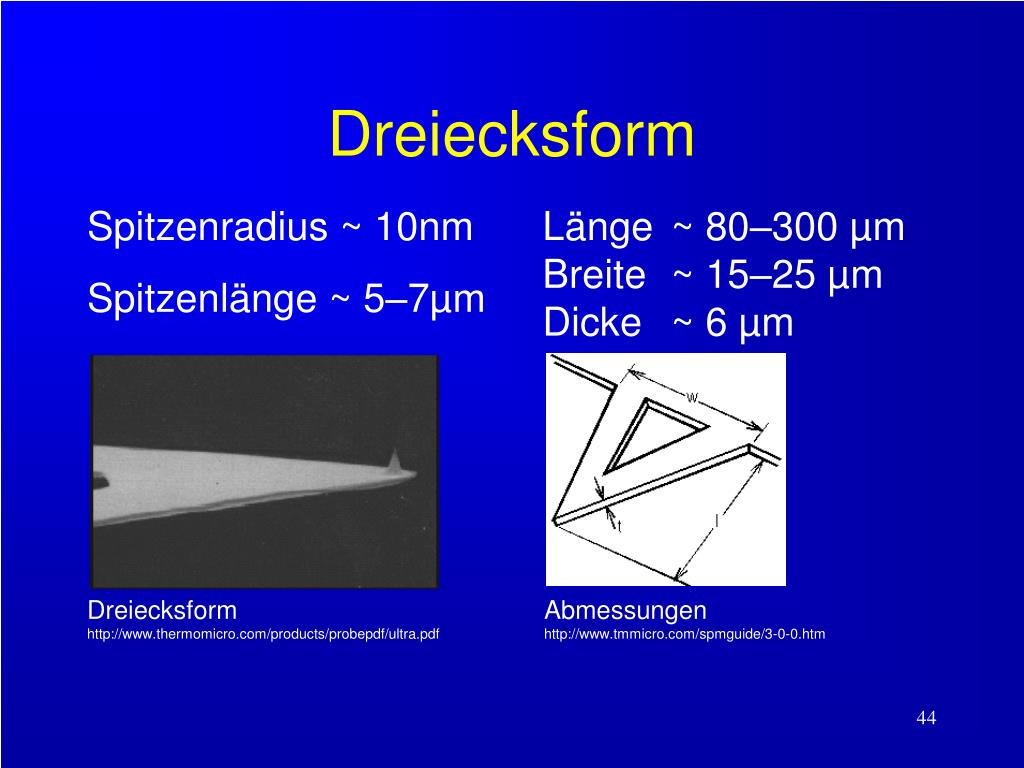 Dreiecksform

Spitzenradius ~ 10nm

Spitzenlänge ~ 5–7µm

Länge ~ 80–300 µm
Breite ~ 15–25 µm
Dicke ~ 6 µm

w

t

l

Dreiecksform
http://www.thermomicro.com/products/probepdf/ultra.pdf

Abmessungen
http://www.tmmicro.com/spmguide/3-0-0.htm

44